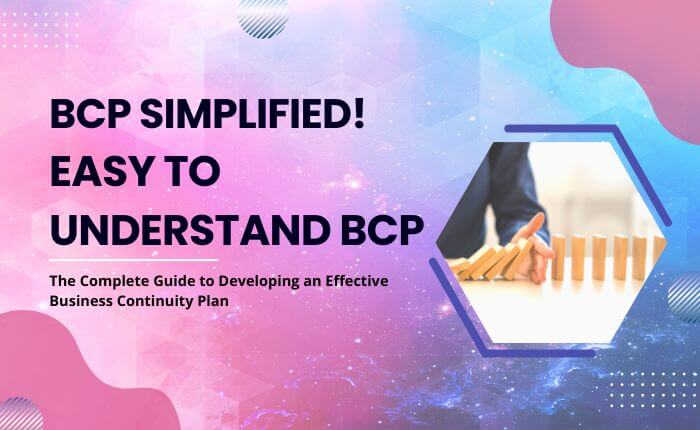 BCP SIMPLIFIED! EASY TO UNDERSTAND BCP

The Complete Guide to Developing an Effective Business Continuity Plan